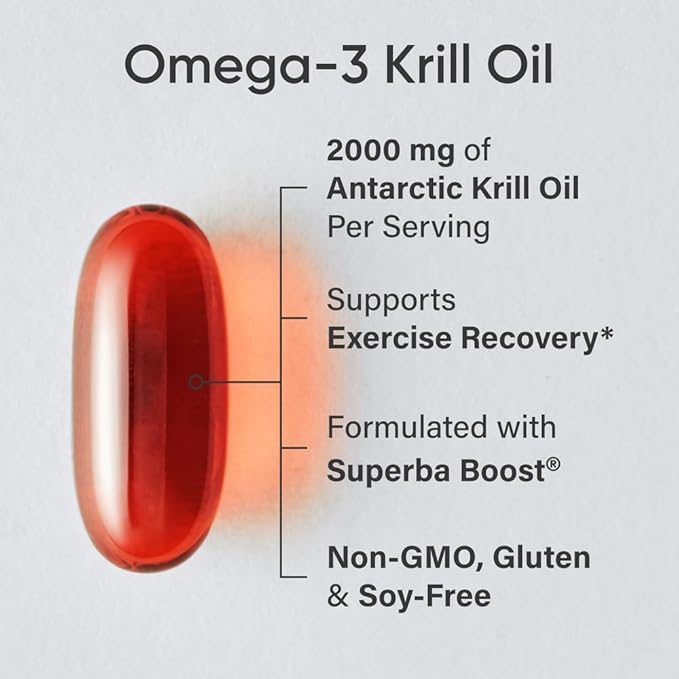 Omega-3 Krill Oil

2000 mg of Antarctic Krill Oil Per Serving

Supports Exercise Recovery*

Formulated with Superba Boost®

Non-GMO, Gluten & Soy-Free